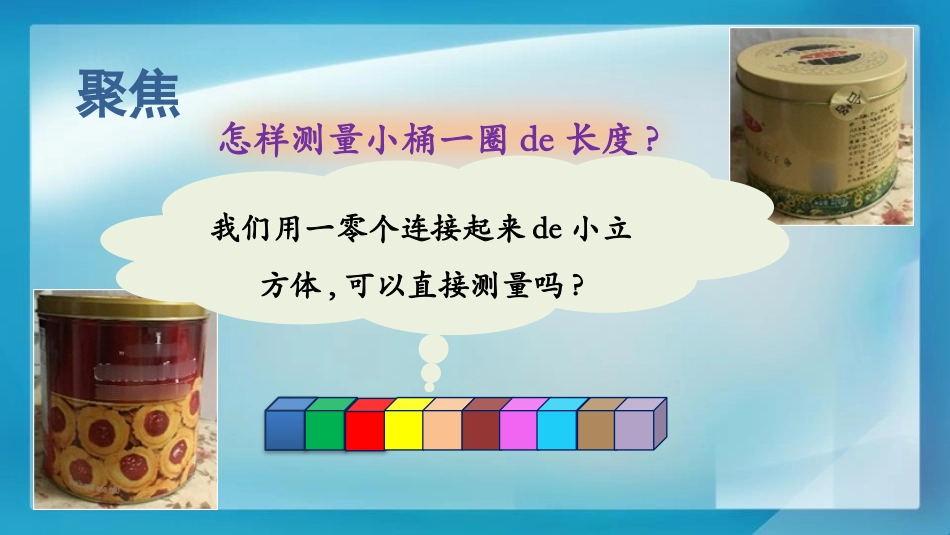 聚焦

怎样测量小桶一圈 de 长度？

我们用一零个连接起来 de 小立方体，可以直接测量吗？